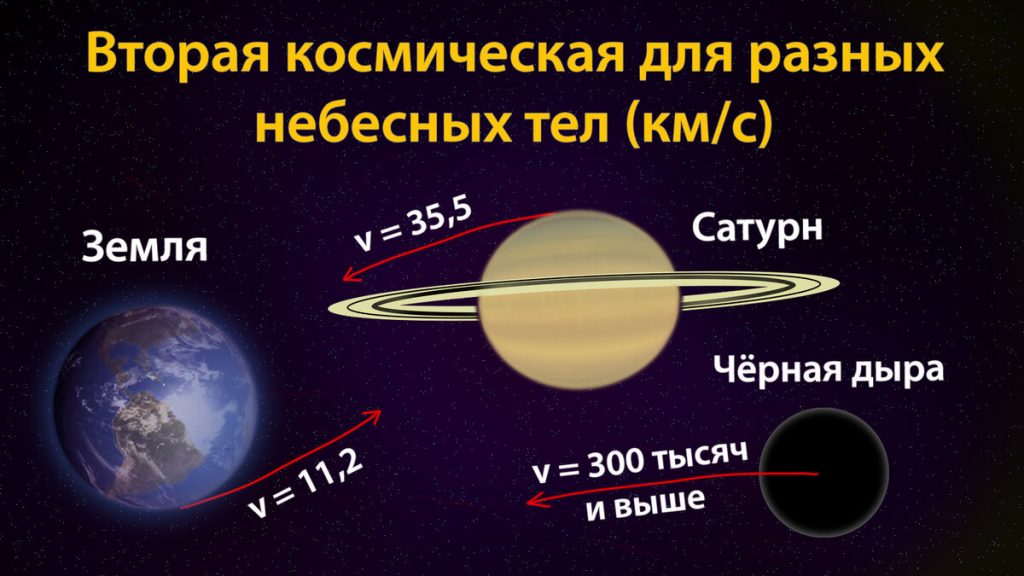 Вторая космическая для разных небесных тел (км/с)

Земля

v = 35,5

Сатурн

Чёрная дыра

v = 11,2

v = 300 тысяч и выше